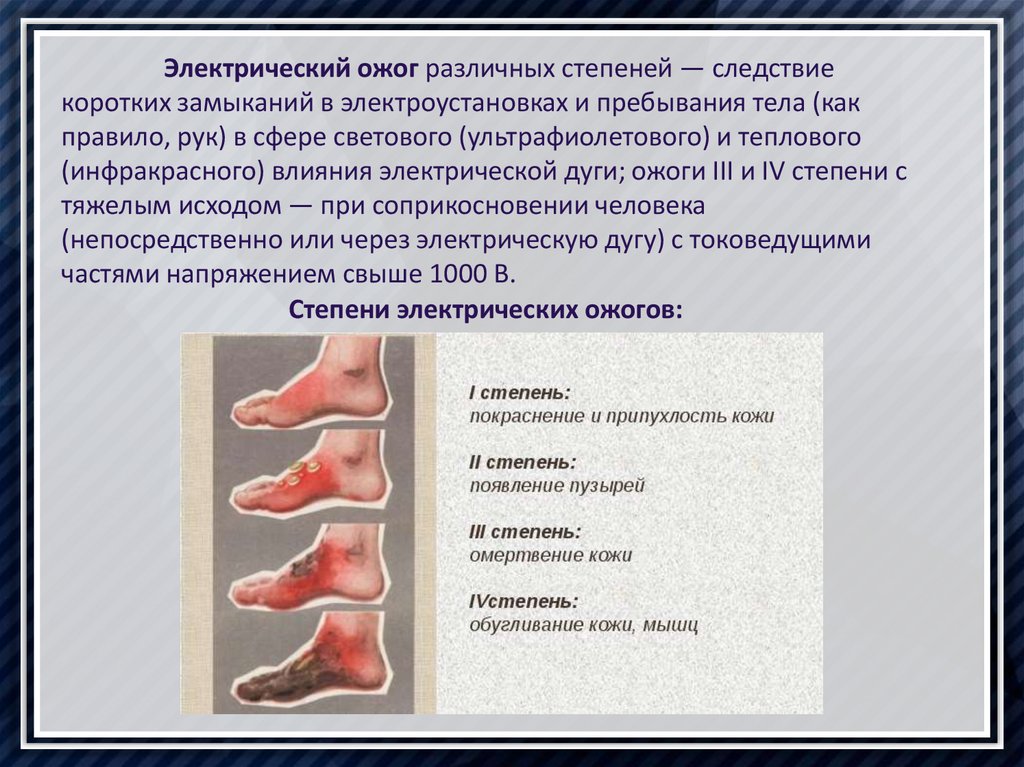 Электрический ожог различных степеней — следствие коротких замыканий в электроустановках и пребывания тела (как правило, рук) в сфере светового (ультрафиолетового) и теплового (инфракрасного) влияния электрической дуги; ожоги III и IV степени с тяжелым исходом — при соприкосновении человека (непосредственно или через электрическую дугу) с токоведущими частями напряжением свыше 1000 В.

Степени электрических ожогов:

I степень:
покраснение и припухлость кожи

II степень:
появление пузырей

III степень:
омертвение кожи

IVстепень:
обугливание кожи, мышц